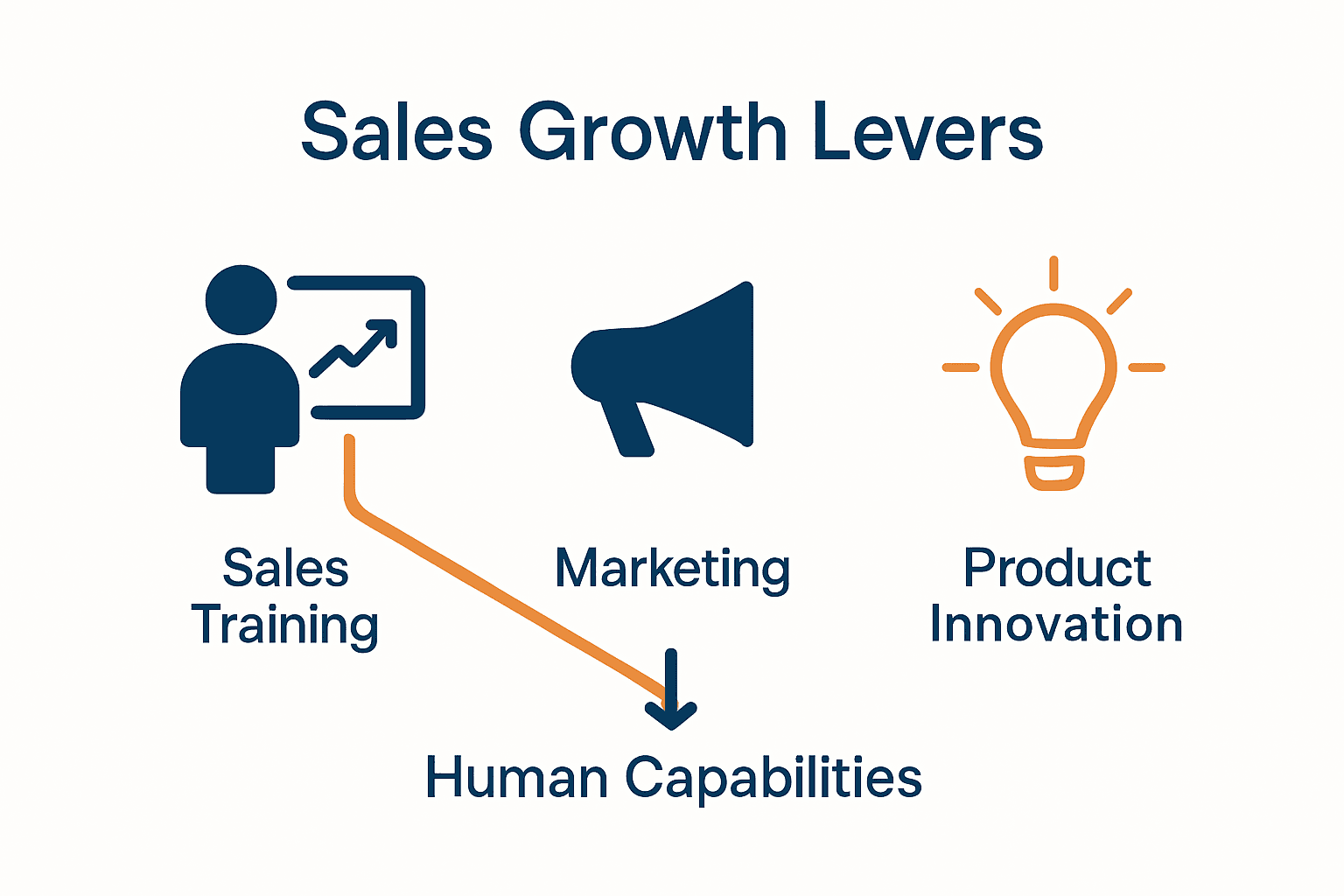 Sales Growth Levers

Sales Training

Marketing

Product Innovation

Human Capabilities